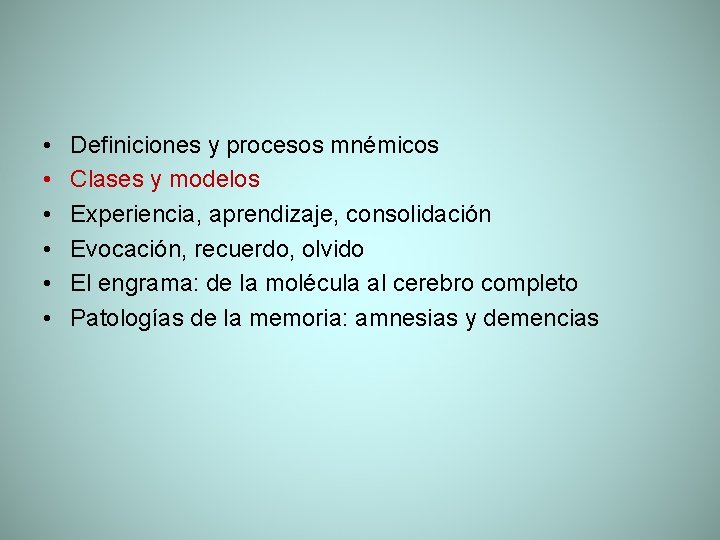 • Definiciones y procesos mnémicos
• Clases y modelos
• Experiencia, aprendizaje, consolidación
• Evocación, recuerdo, olvido
• El engrama: de la molécula al cerebro completo
• Patologías de la memoria: amnesias y demencias